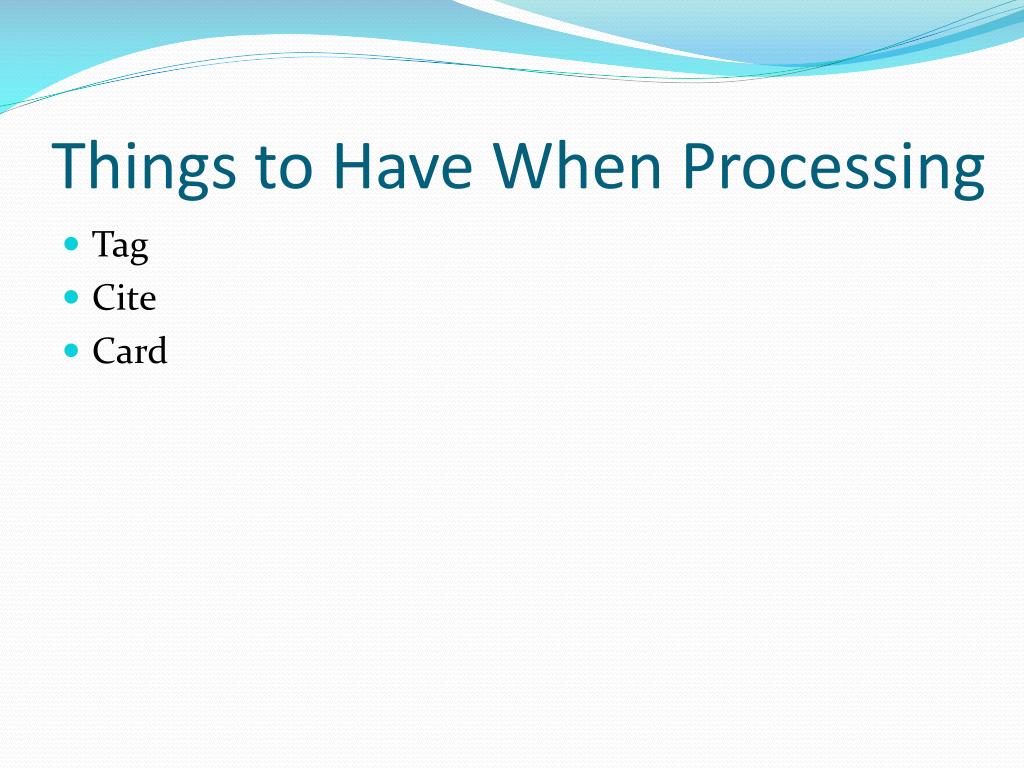 Things to Have When Processing

- Tag
- Cite
- Card